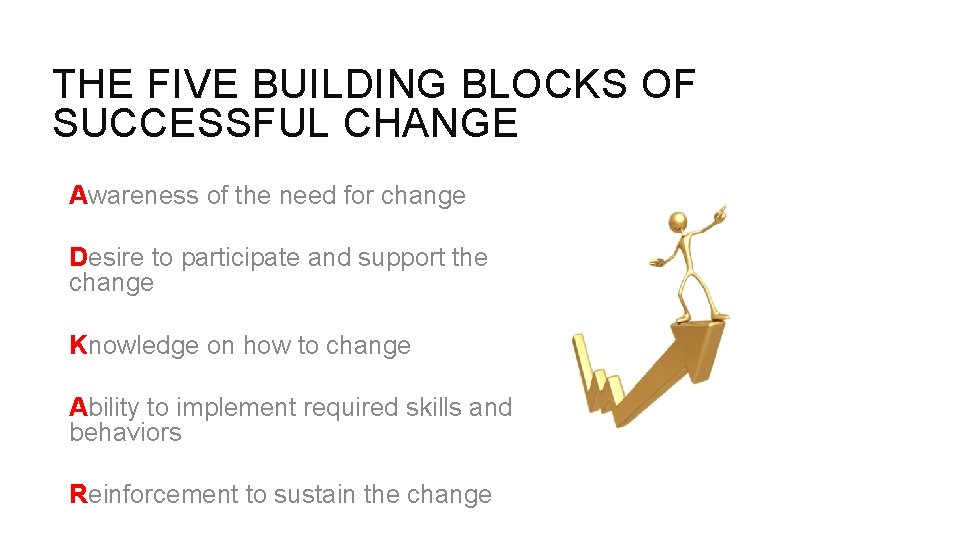 THE FIVE BUILDING BLOCKS OF SUCCESSFUL CHANGE

Awareness of the need for change

Desire to participate and support the change

Knowledge on how to change

Ability to implement required skills and behaviors

Reinforcement to sustain the change